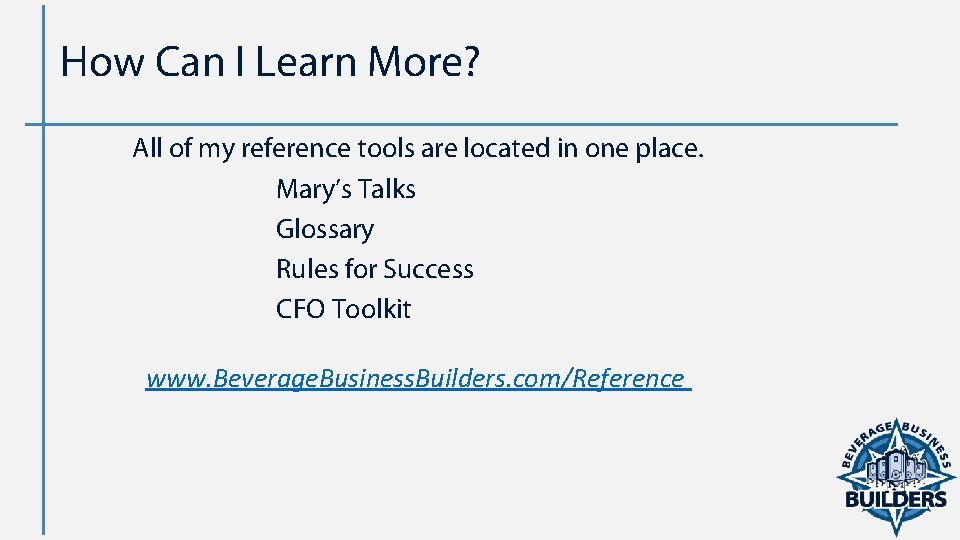 How Can I Learn More?

All of my reference tools are located in one place.

Mary's Talks
Glossary
Rules for Success
CFO Toolkit

www.BeverageBusinessBuilders.com/Reference

BEVERAGE BUSINESS
BUILDERS